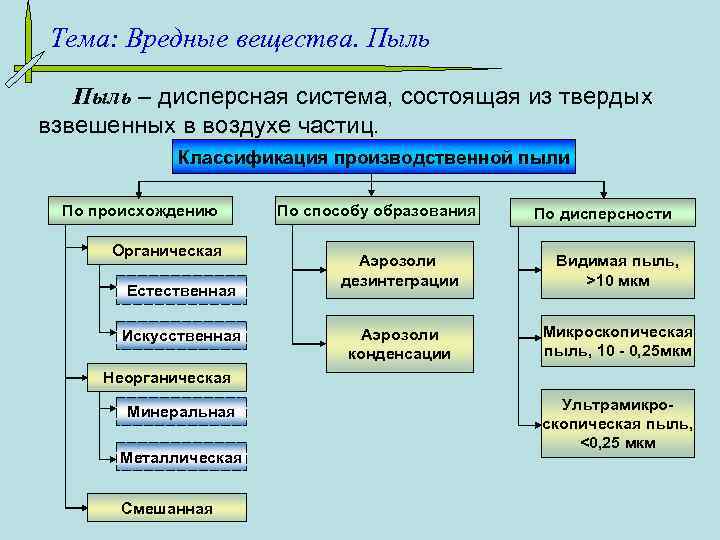 Тема: Вредные вещества. Пыль

Пыль – дисперсная система, состоящая из твердых взвешенных в воздухе частиц.

Классификация производственной пыли

По происхождению

Органическая

Естественная

Искусственная

Неорганическая

Минеральная

Металлическая

Смешанная

По способу образования

Аэрозоли дезинтеграции

Аэрозоли конденсации

По дисперсности

Видимая пыль, >10 мкм

Микроскопическая пыль, 10 - 0,25мкм

Ультрамикроскопическая пыль, <0,25 мкм